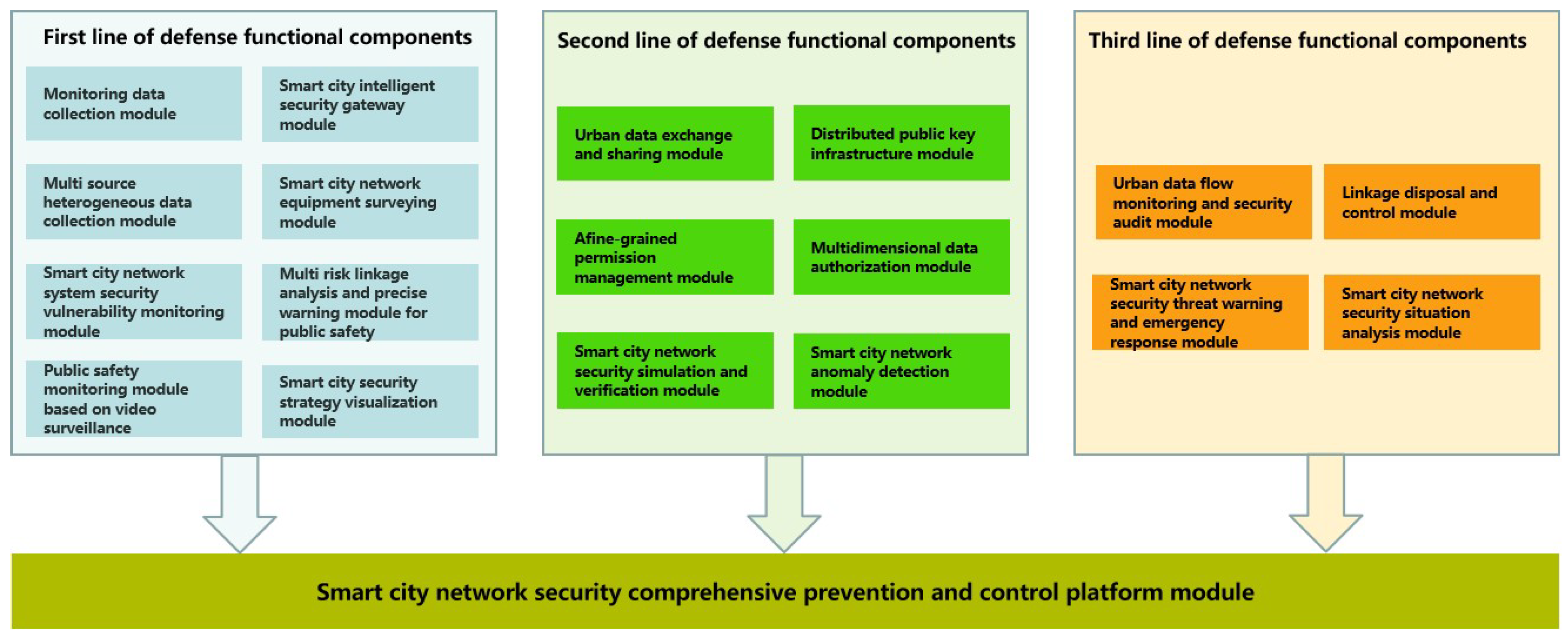 First line of defense functional components

Monitoring data collection module

Smart city intelligent security gateway module

Multi source heterogeneous data collection module

Smart city network equipment surveying module

Smart city network system security vulnerability monitoring module

Multi risk linkage analysis and precise warning module for public safety

Public safety monitoring module based on video surveillance

Smart city security strategy visualization module

Second line of defense functional components

Urban data exchange and sharing module

Distributed public key infrastructure module

Afine-grained permission management module

Multidimensional data authorization module

Smart city network security simulation and verification module

Smart city network anomaly detection module

Third line of defense functional components

Urban data flow monitoring and security audit module

Linkage disposal and control module

Smart city network security threat warning and emergency response module

Smart city network security situation analysis module

Smart city network security comprehensive prevention and control platform module